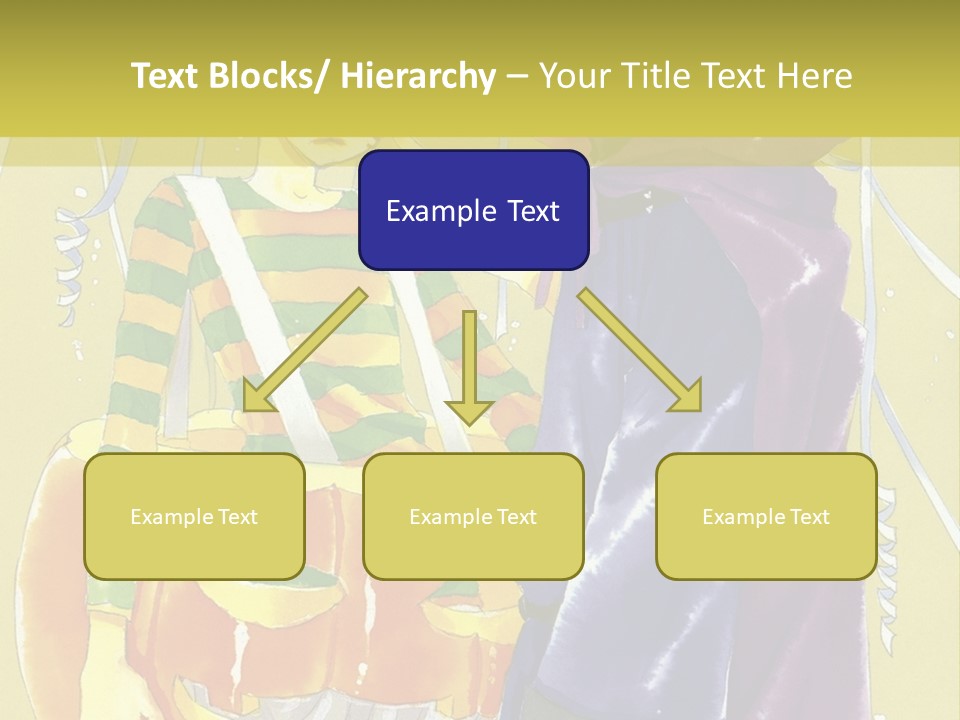 Text Blocks/ Hierarchy – Your Title Text Here

Example Text

Example Text

Example Text

Example Text